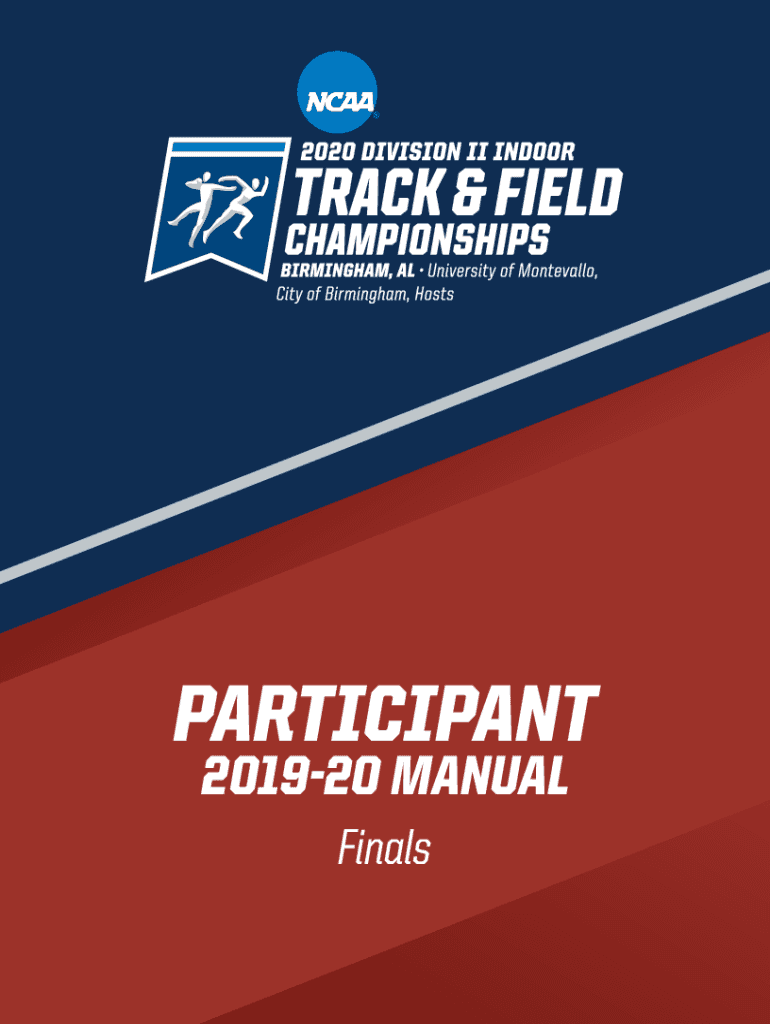 NCAA

2020 DIVISION II INDOOR
TRACK & FIELD
CHAMPIONSHIPS
BIRMINGHAM, AL • University of Montevallo, City of Birmingham, Hosts

PARTICIPANT
2019-20 MANUAL
Finals